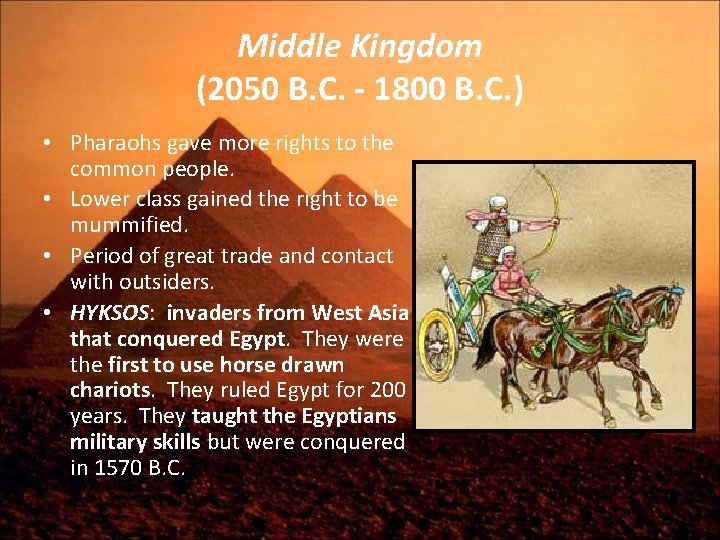 Middle Kingdom
(2050 B.C. - 1800 B.C.)

• Pharaohs gave more rights to the common people.
• Lower class gained the right to be mummified.
• Period of great trade and contact with outsiders.
• HYKSOS: invaders from West Asia that conquered Egypt. They were the first to use horse drawn chariots. They ruled Egypt for 200 years. They taught the Egyptians military skills but were conquered in 1570 B.C.